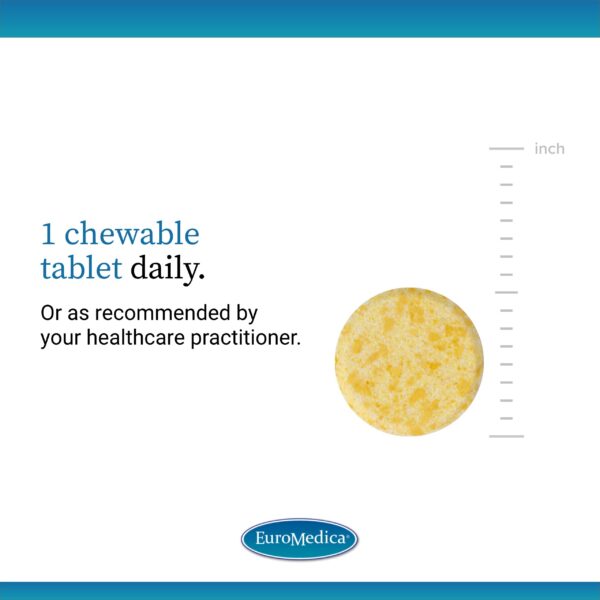 inch

1 chewable tablet daily.

Or as recommended by your healthcare practitioner.

EuroMedica®